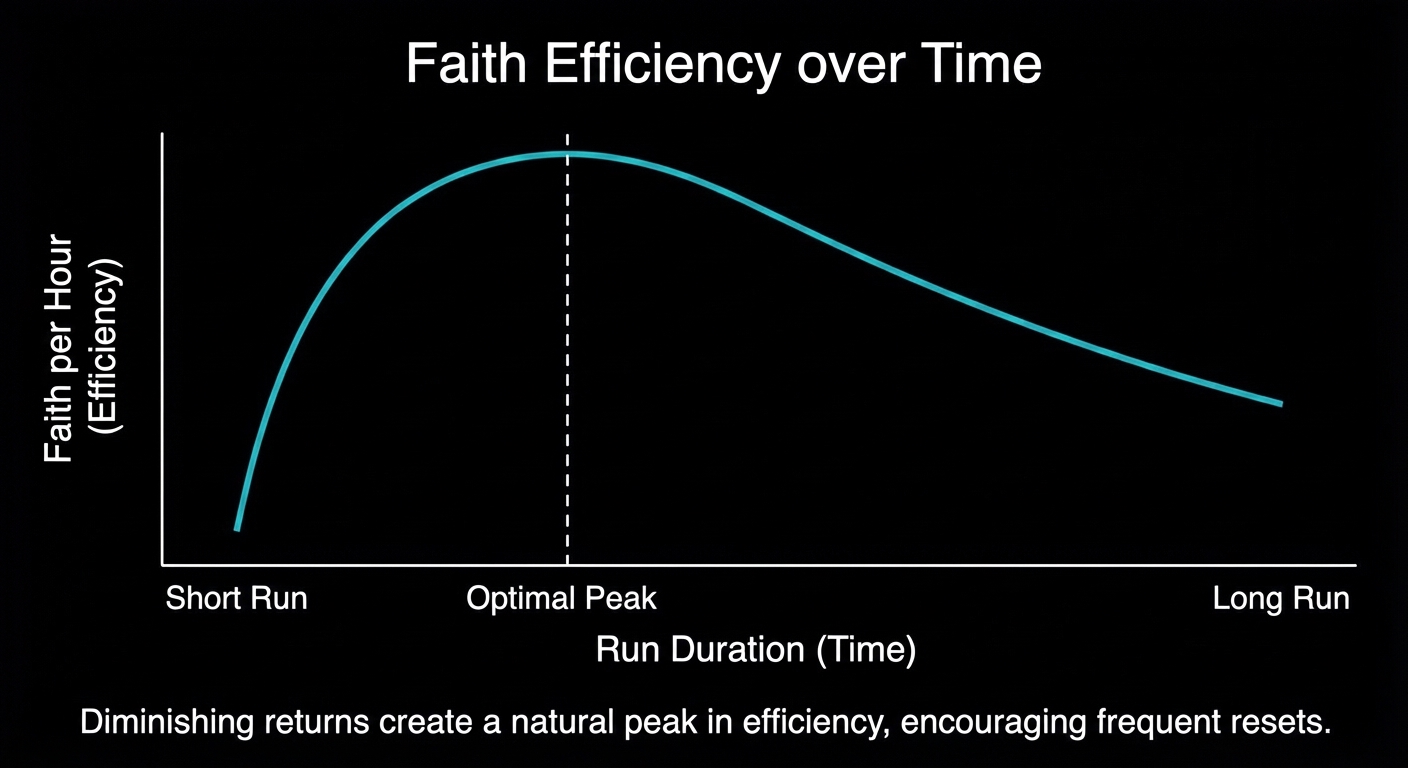 Faith Efficiency over Time

Faith per Hour (Efficiency)

Short Run
Optimal Peak
Long Run

Run Duration (Time)

Diminishing returns create a natural peak in efficiency, encouraging frequent resets.